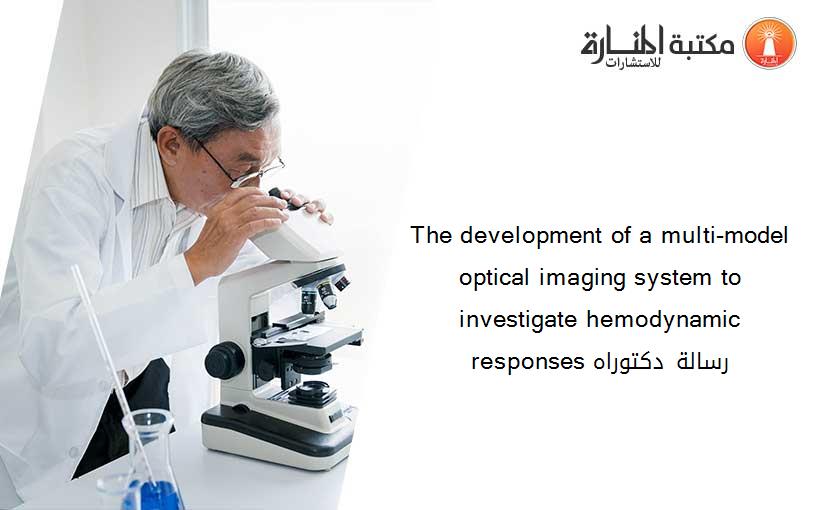 مكتبة المنارة للاستشارات

The development of a multi-model optical imaging system to investigate hemodynamic responses رسالة دكتوراه